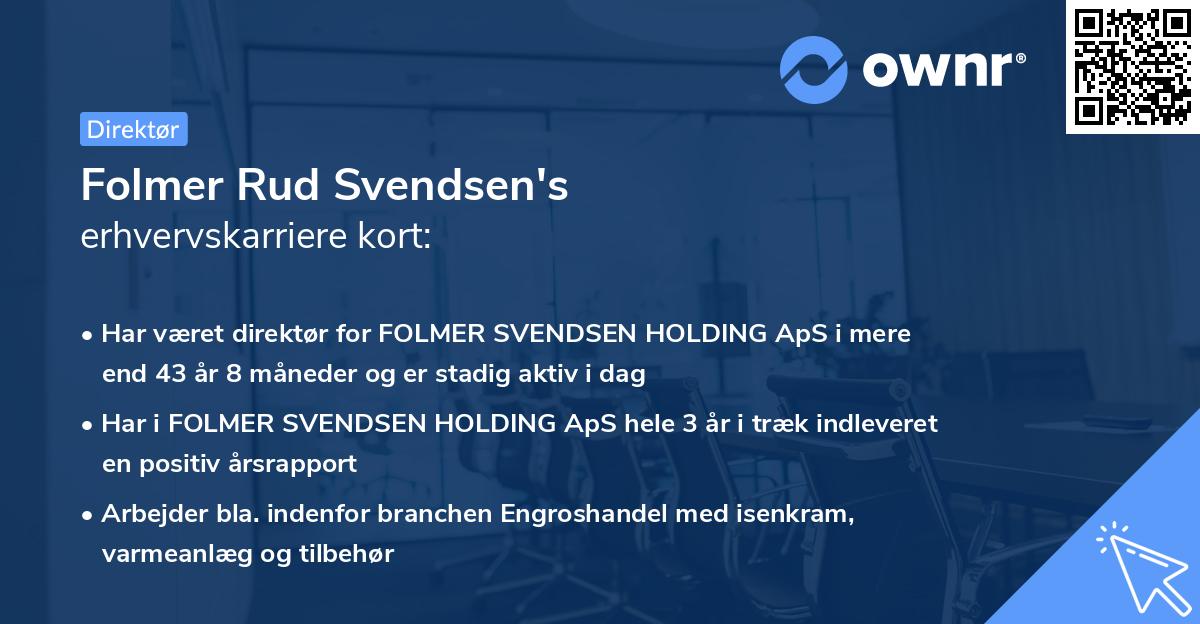 ownr®

Direktør

Folmer Rud Svendsen's
erhvervskarriere kort:

• Har været direktør for FOLMER SVENDSEN HOLDING ApS i mere end 43 år 8 måneder og er stadig aktiv i dag

• Har i FOLMER SVENDSEN HOLDING ApS hele 3 år i træk indleveret en positiv årsrapport

• Arbejder bla. indenfor branchen Engroshandel med isenkram, varmeanlæg og tilbehør